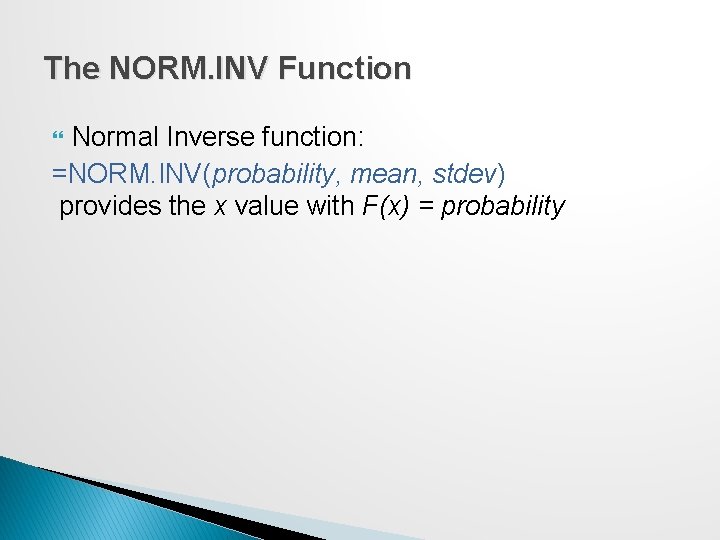 The NORM.INV Function

Normal Inverse function:
=NORM.INV(probability, mean, stdev)
provides the x value with F(x) = probability